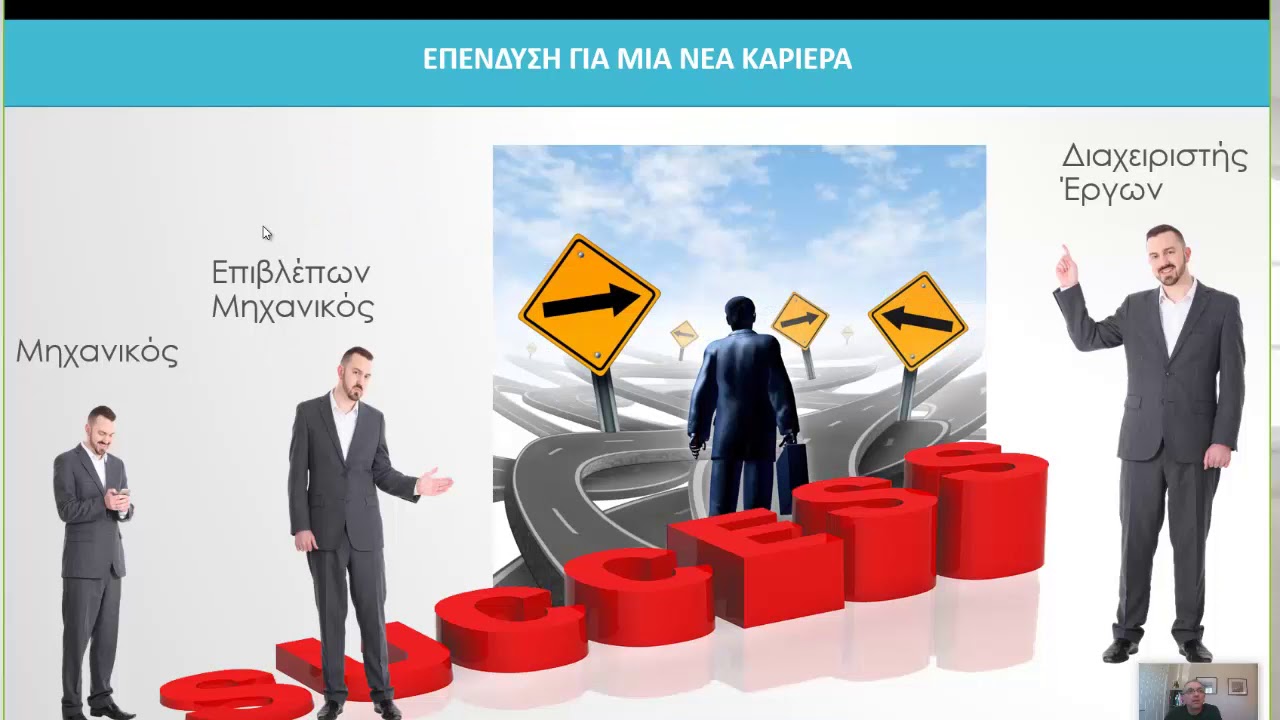 ΕΠΕΝΔΥΣΗ ΓΙΑ ΜΙΑ ΝΕΑ ΚΑΡΙΕΡΑ

Μηχανικός

Επιβλέπων Μηχανικός

Διαχειριστής Έργων

SUCCESS